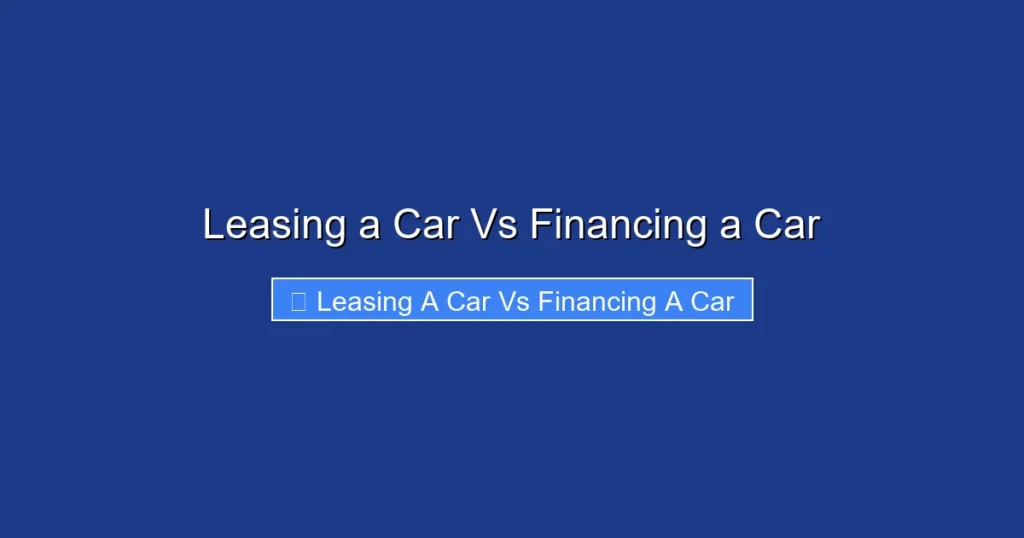 Leasing a Car Vs Financing a Car

Leasing A Car Vs Financing A Car